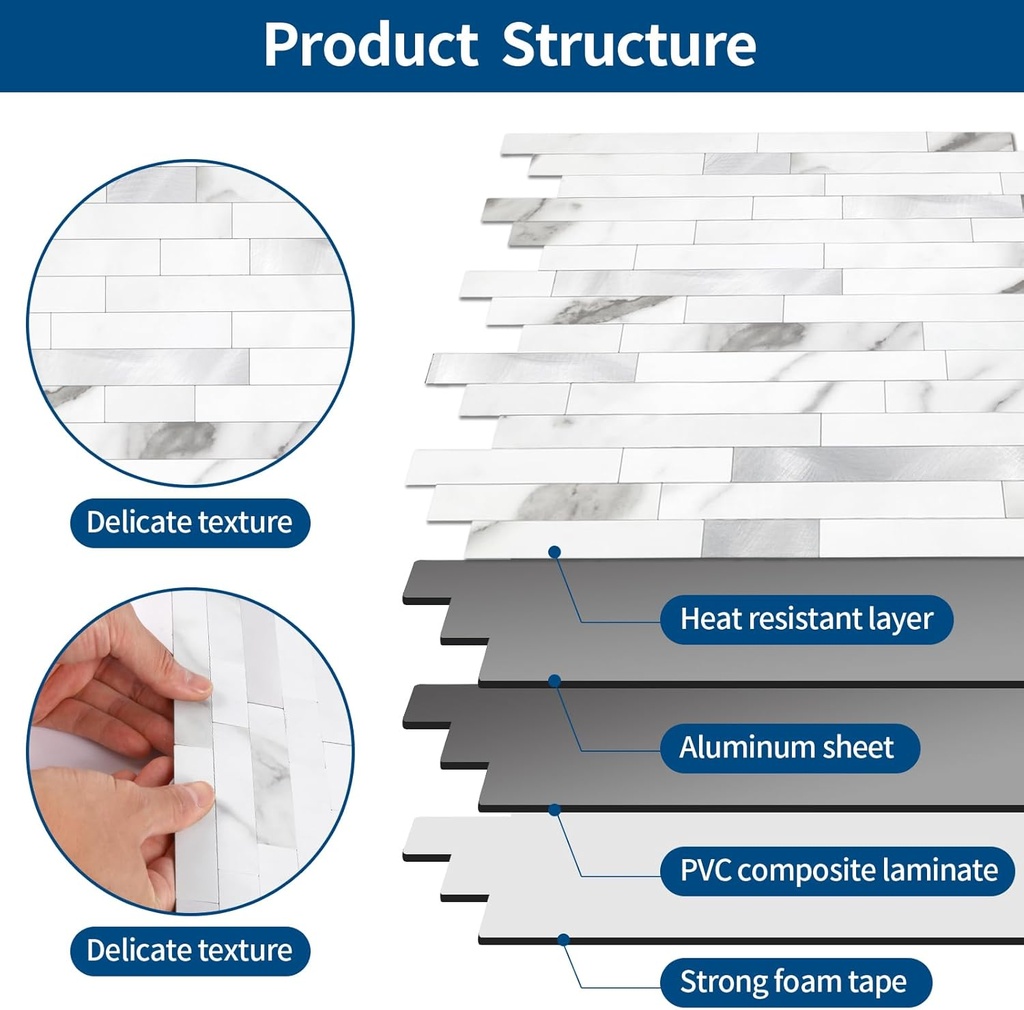 Product Structure

Delicate texture

Delicate texture

Heat resistant layer

Aluminum sheet

PVC composite laminate

Strong foam tape